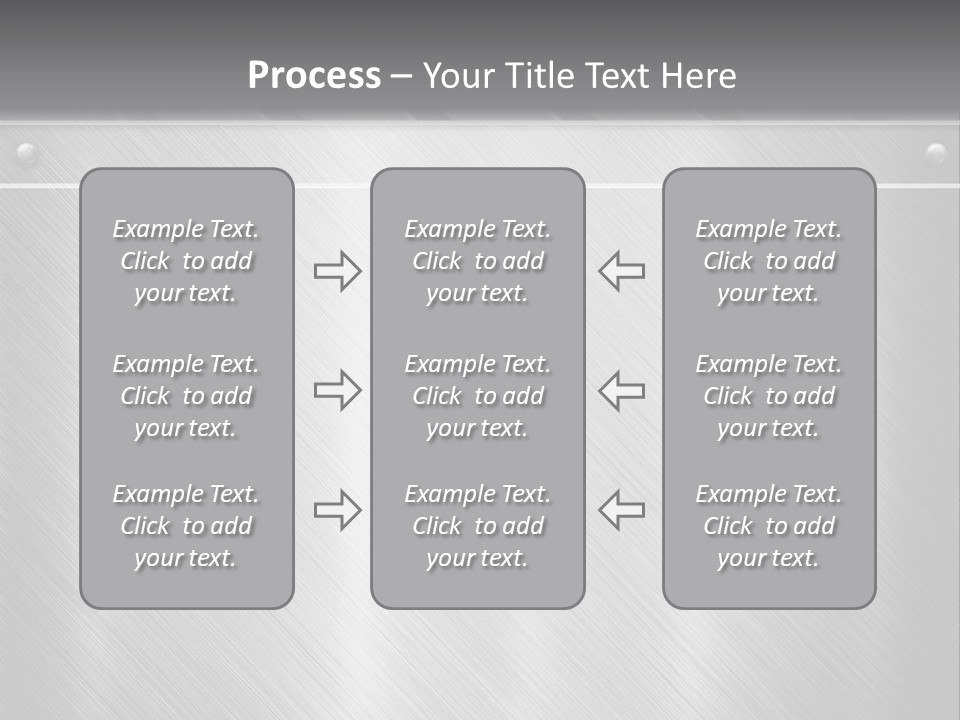 Process – Your Title Text Here

Example Text. Click to add your text.

Example Text. Click to add your text.

Example Text. Click to add your text.

Example Text. Click to add your text.

Example Text. Click to add your text.

Example Text. Click to add your text.

Example Text. Click to add your text.

Example Text. Click to add your text.

Example Text. Click to add your text.